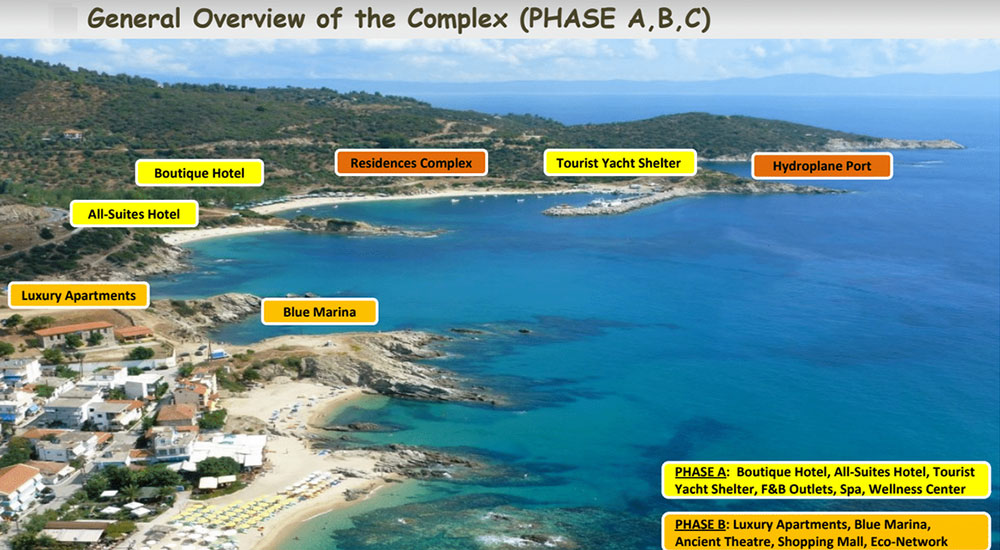 General Overview of the Complex (PHASE A,B,C)

Boutique Hotel

Residences Complex

Tourist Yacht Shelter

Hydroplane Port

All-Suites Hotel

Luxury Apartments

Blue Marina

PHASE A: Boutique Hotel, All-Suites Hotel, Tourist Yacht Shelter, F&B Outlets, Spa, Wellness Center

PHASE B: Luxury Apartments, Blue Marina, Ancient Theatre, Shopping Mall, Eco-Network